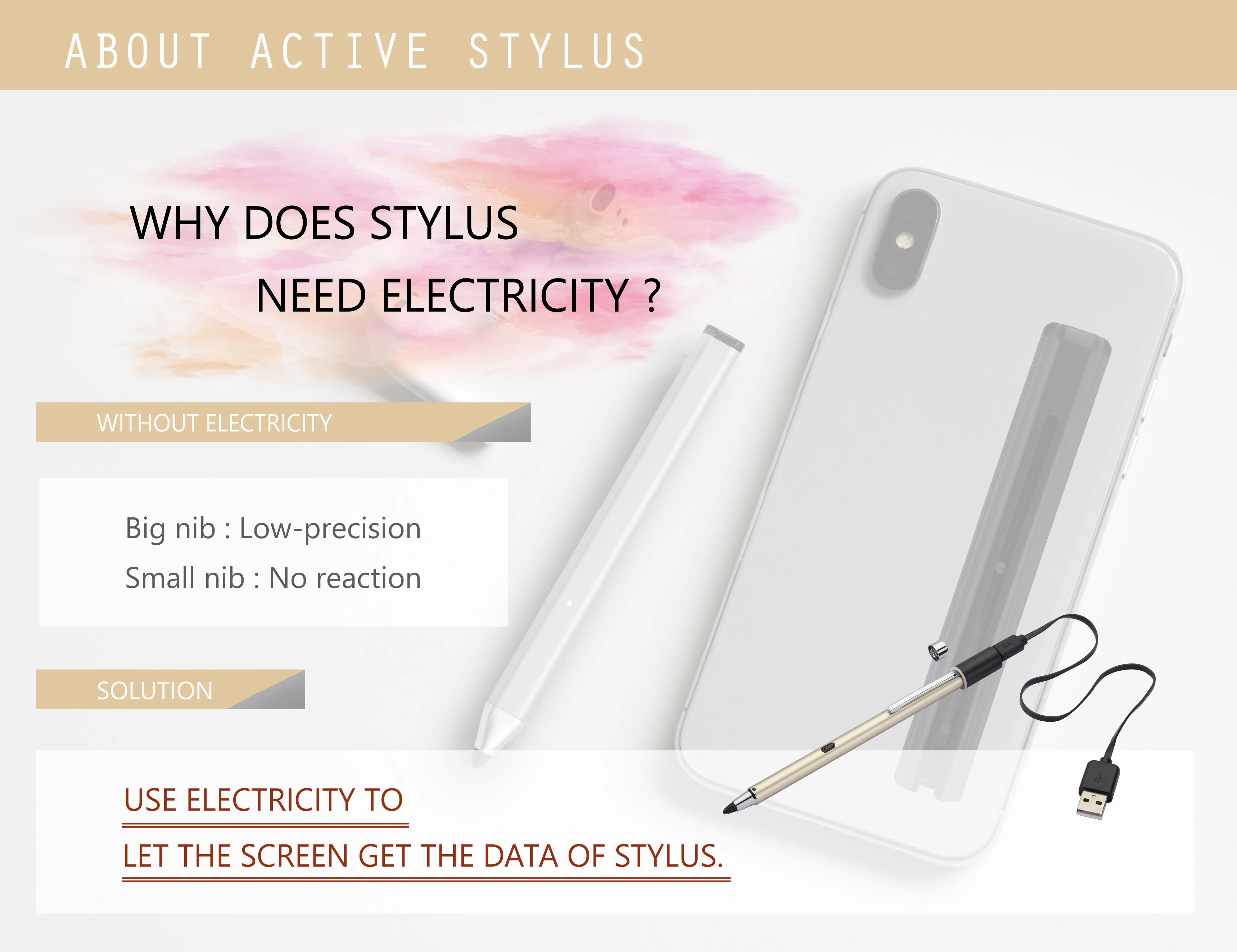 ABOUT ACTIVE STYLUS

WHY DOES STYLUS
NEED ELECTRICITY ?

WITHOUT ELECTRICITY

Big nib : Low-precision
Small nib : No reaction

SOLUTION

USE ELECTRICITY TO
LET THE SCREEN GET THE DATA OF STYLUS.